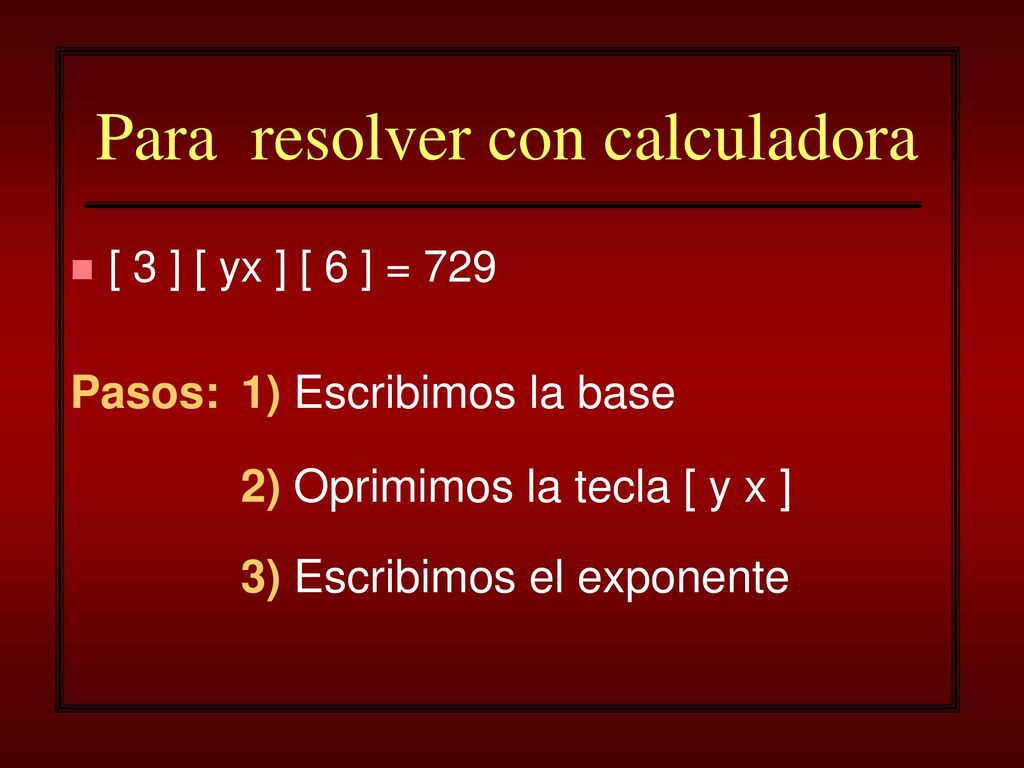 Para resolver con calculadora

[ 3 ] [ yx ] [ 6 ] = 729

Pasos: 1) Escribimos la base

2) Oprimimos la tecla [ y x ]

3) Escribimos el exponente